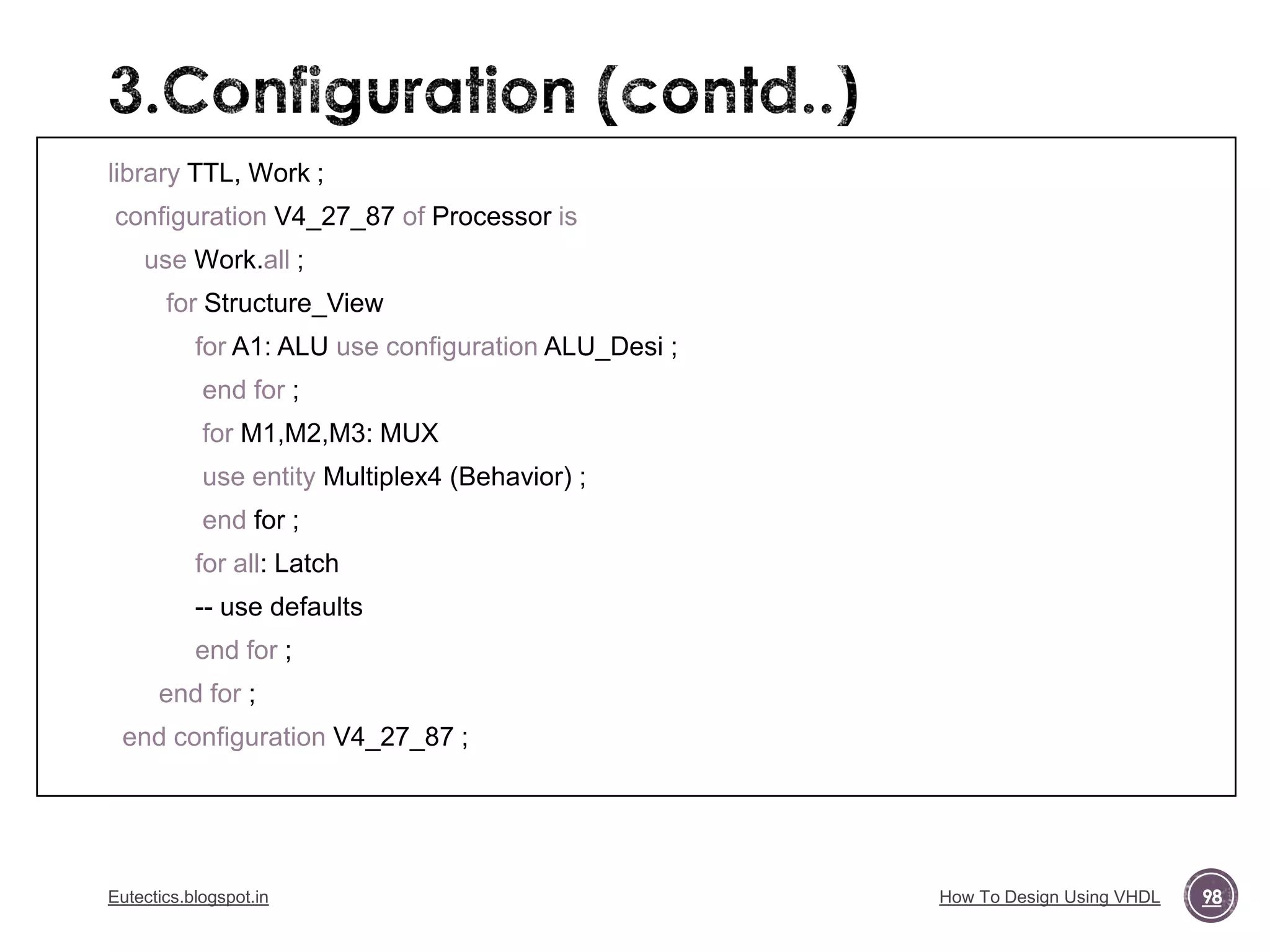 3.Configuration (contd..)

library TTL, Work ;
configuration V4_27_87 of Processor is
use Work.all ;
for Structure_View
for A1: ALU use configuration ALU_Desi ;
end for ;
for M1,M2,M3: MUX
use entity Multiplex4 (Behavior) ;
end for ;
for all: Latch
-- use defaults
end for ;
end for ;
end configuration V4_27_87 ;

Eutectics.blogspot.in

How To Design Using VHDL

98